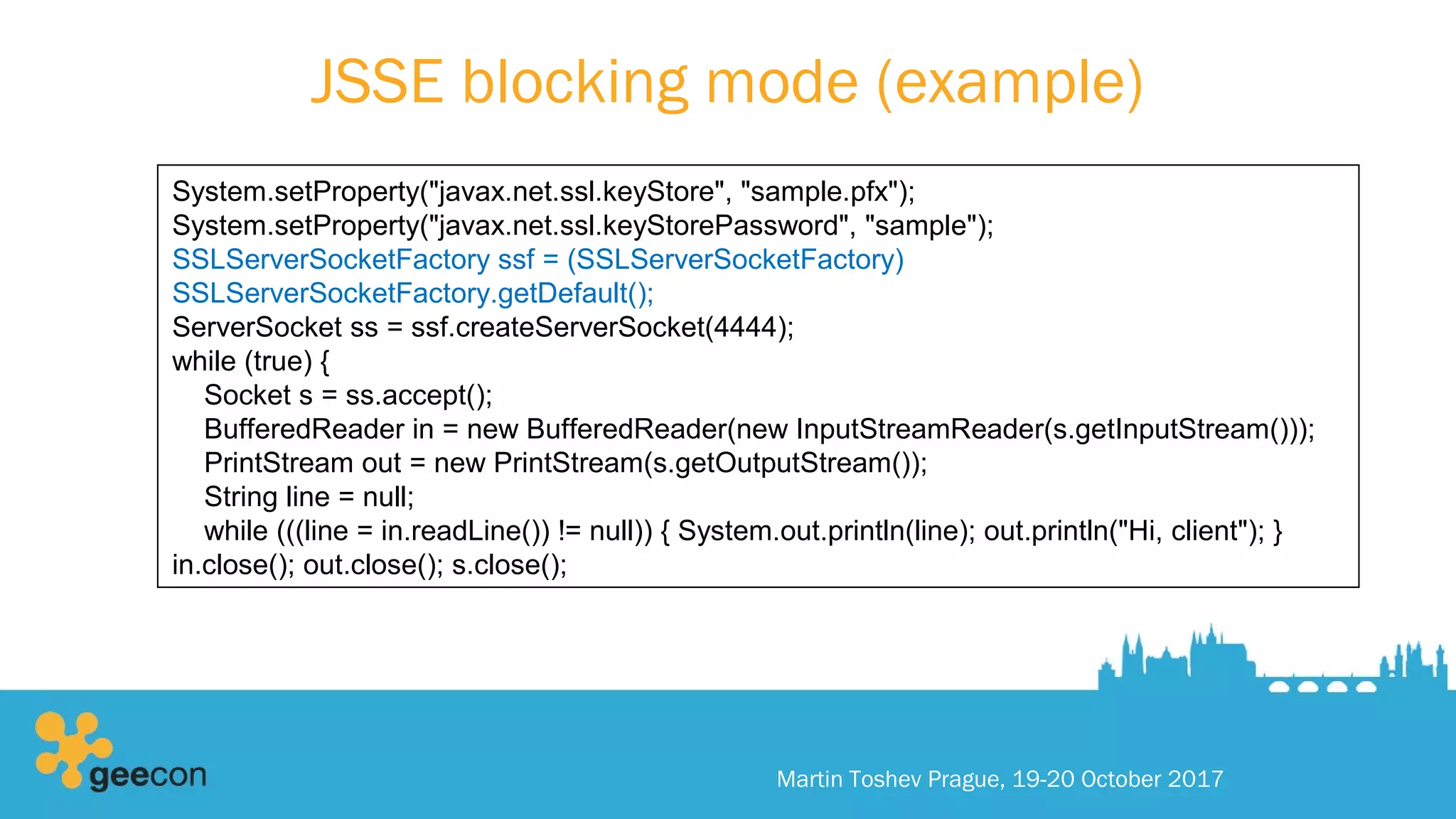 JSSE blocking mode (example)

System.setProperty("javax.net.ssl.keyStore", "sample.pfx");
System.setProperty("javax.net.ssl.keyStorePassword", "sample");
SSLServerSocketFactory ssf = (SSLServerSocketFactory)
SSLServerSocketFactory.getDefault();
ServerSocket ss = ssf.createServerSocket(4444);
while (true) {
    Socket s = ss.accept();
    BufferedReader in = new BufferedReader(new InputStreamReader(s.getInputStream()));
    PrintStream out = new PrintStream(s.getOutputStream());
    String line = null;
    while (((line = in.readLine()) != null)) { System.out.println(line); out.println("Hi, client"); }
in.close(); out.close(); s.close();

geecon

Martin Toshev Prague, 19-20 October 2017